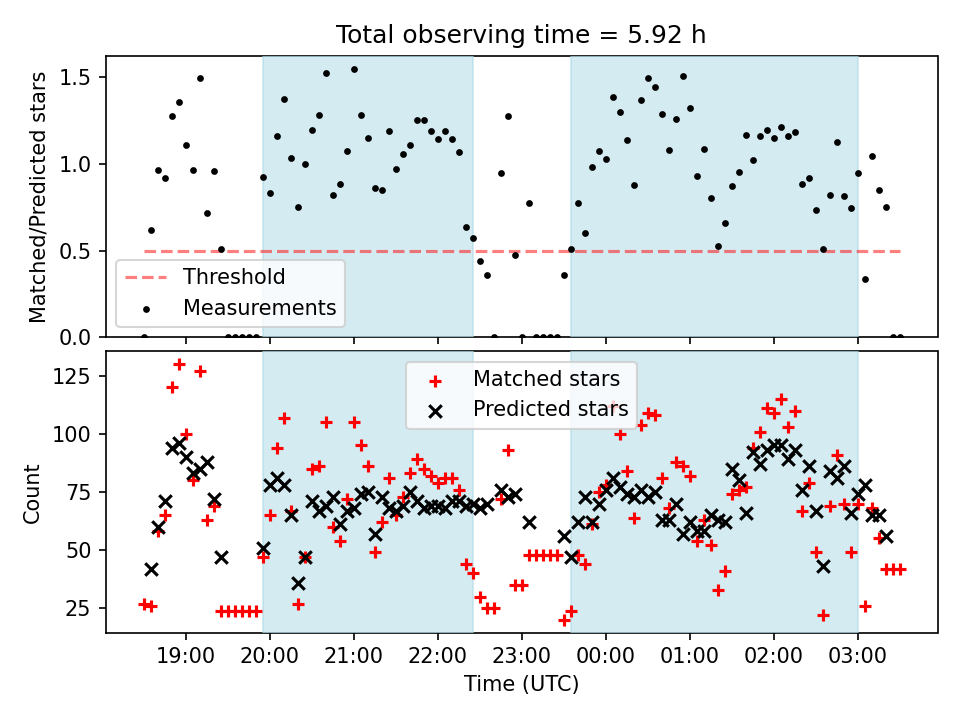 Total observing time = 5.92 h

Matched/Predicted stars

1.5
1.0
0.5
0.0

Threshold
Measurements

Count

125
100
75
50
25

Matched stars
Predicted stars

19:00
20:00
21:00
22:00
23:00
00:00
01:00
02:00
03:00

Time (UTC)